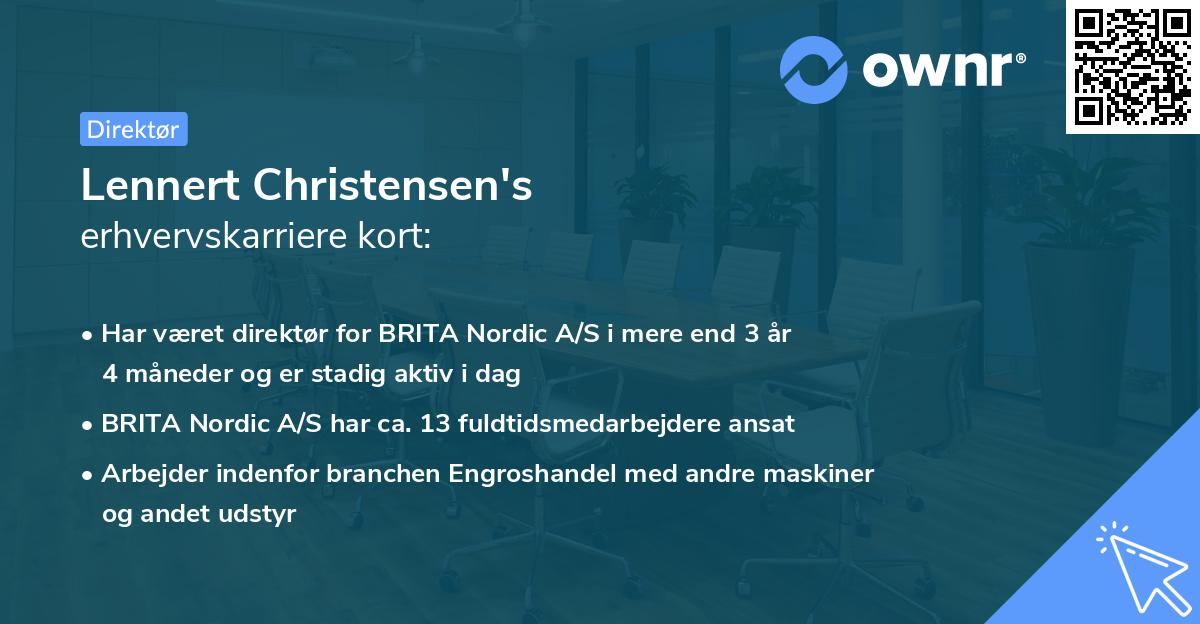 ownr®

Direktør

Lennert Christensen's
erhvervskarriere kort:

• Har været direktør for BRITA Nordic A/S i mere end 3 år 4 måneder og er stadig aktiv i dag
• BRITA Nordic A/S har ca. 13 fuldtidsmedarbejdere ansat
• Arbejder indenfor branchen Engroshandel med andre maskiner og andet udstyr